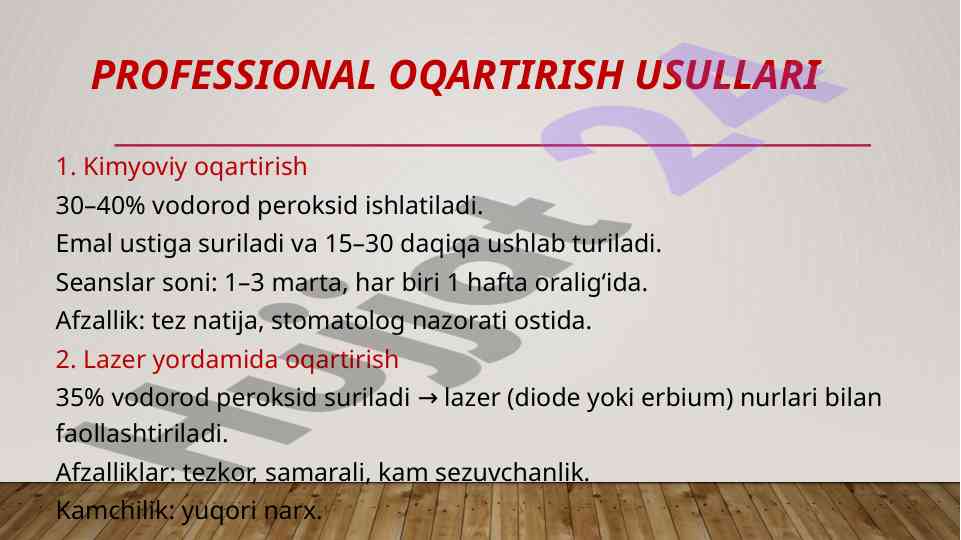 PROFESSIONAL OQARTIRISH USULLARI

1. Kimyoviy oqartirish

30–40% vodorod peroksid ishlatiladi.

Emal ustiga suriladi va 15–30 daqiqa ushlab turiladi.

Seanslar soni: 1–3 marta, har biri 1 hafta oralig‘ida.

Afzallik: tez natija, stomatolog nazorati ostida.

2. Lazer yordamida oqartirish

35% vodorod peroksid suriladi → lazer (diode yoki erbium) nurlari bilan faollashtiriladi.

Afzalliklar: tezkor, samarali, kam sezuvchanlik.

Kamchilik: yuqori narx.

Hujjat 24